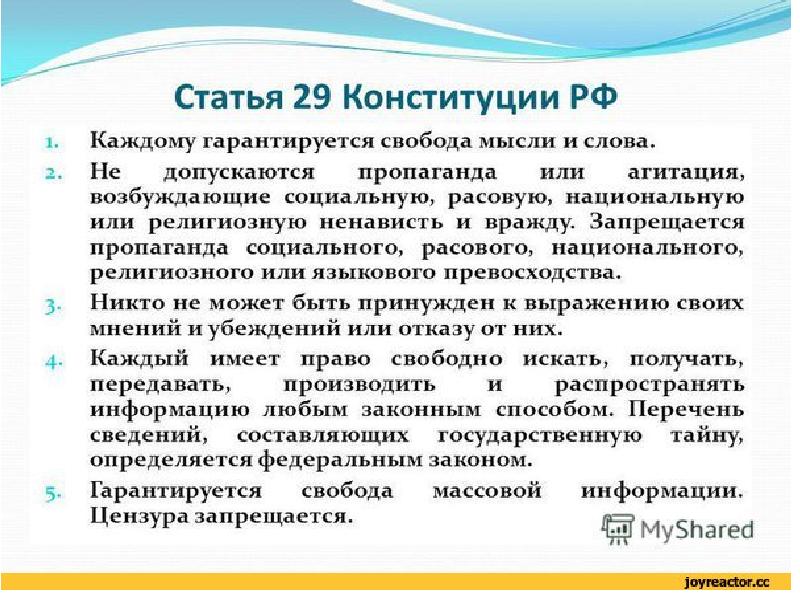 Статья 29 Конституции РФ

1. Каждому гарантируется свобода мысли и слова.

2. Не допускаются пропаганда или агитация, возбуждающие социальную, расовую, национальную или религиозную ненависть и вражду. Запрещается пропаганда социального, расового, национального, религиозного или языкового превосходства.

3. Никто не может быть принужден к выражению своих мнений и убеждений или отказу от них.

4. Каждый имеет право свободно искать, получать, передавать, производить и распространять информацию любым законным способом. Перечень сведений, составляющих государственную тайну, определяется федеральным законом.

5. Гарантируется свобода массовой информации. Цензура запрещается.

MyShared

joyreactor.cc